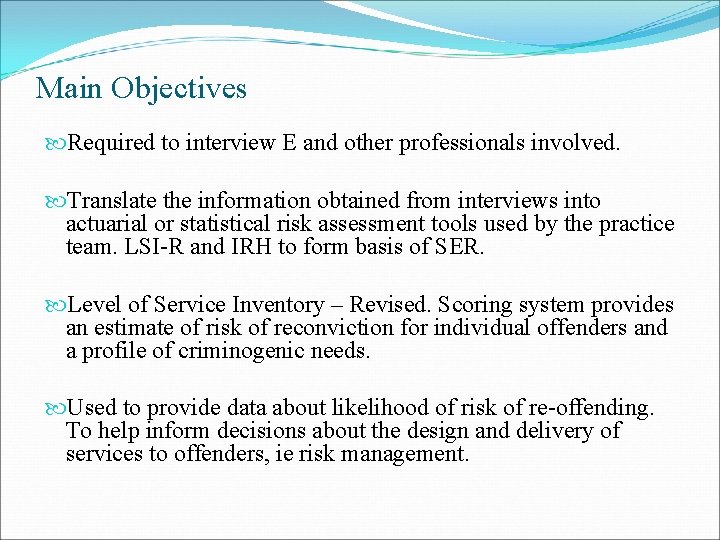 Main Objectives

Required to interview E and other professionals involved.

Translate the information obtained from interviews into actuarial or statistical risk assessment tools used by the practice team. LSI-R and IRH to form basis of SER.

Level of Service Inventory – Revised. Scoring system provides an estimate of risk of reconviction for individual offenders and a profile of criminogenic needs.

Used to provide data about likelihood of risk of re-offending. To help inform decisions about the design and delivery of services to offenders, ie risk management.